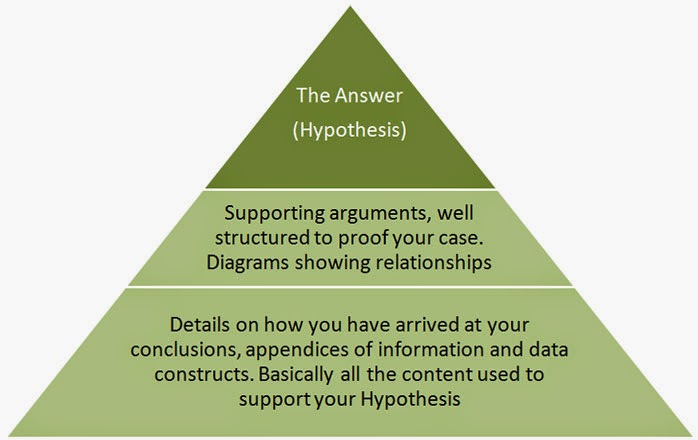 The Answer
(Hypothesis)

Supporting arguments, well structured to proof your case. Diagrams showing relationships

Details on how you have arrived at your conclusions, appendices of information and data constructs. Basically all the content used to support your Hypothesis